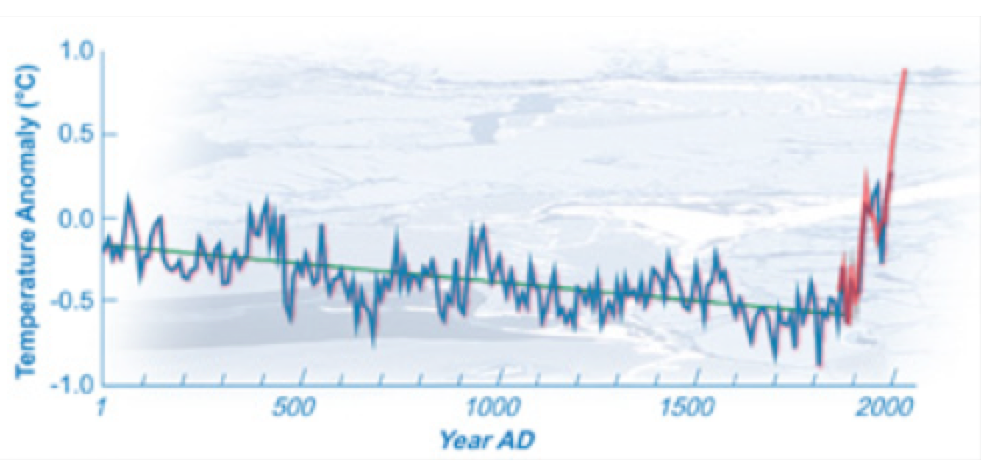 Temperature Anomaly (°C)

1.0
0.5
0.0
-0.5
-1.0

1
500
1000
1500
2000

Year AD